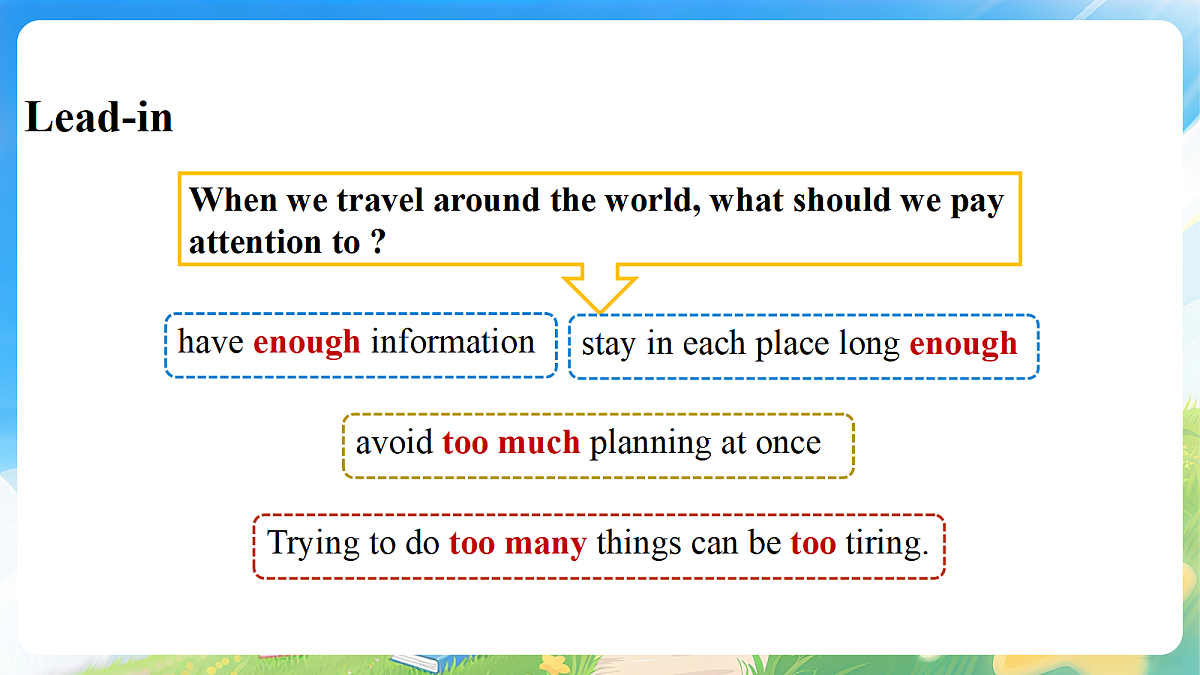 Lead-in

When we travel around the world, what should we pay attention to ?

have enough information

stay in each place long enough

avoid too much planning at once

Trying to do too many things can be too tiring.